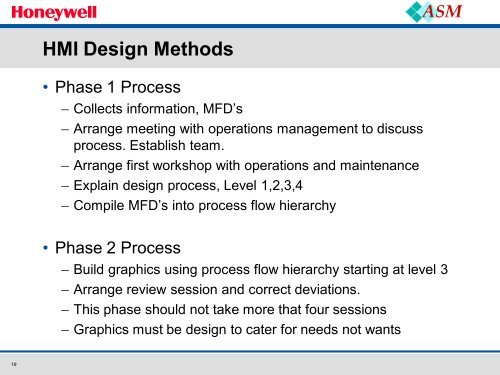 Honeywell

ASM

HMI Design Methods

• Phase 1 Process
– Collects information, MFD's
– Arrange meeting with operations management to discuss process. Establish team.
– Arrange first workshop with operations and maintenance
– Explain design process, Level 1,2,3,4
– Compile MFD's into process flow hierarchy

• Phase 2 Process
– Build graphics using process flow hierarchy starting at level 3
– Arrange review session and correct deviations.
– This phase should not take more that four sessions
– Graphics must be design to cater for needs not wants

19